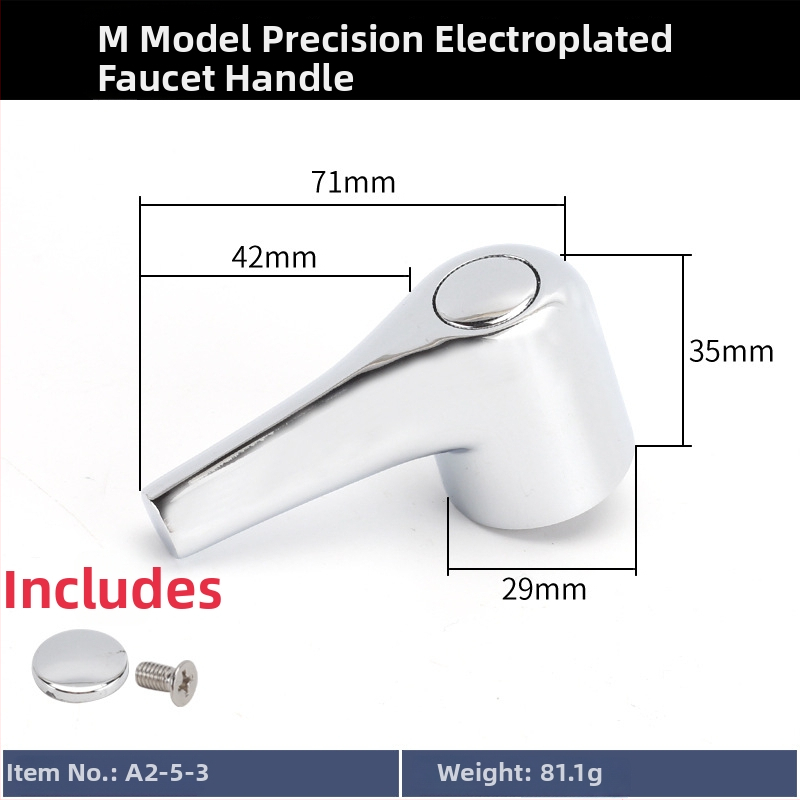 M Model Precision Electroplated Faucet Handle

71mm

42mm

35mm

29mm

Includes

Item No.: A2-5-3

Weight: 81.1g